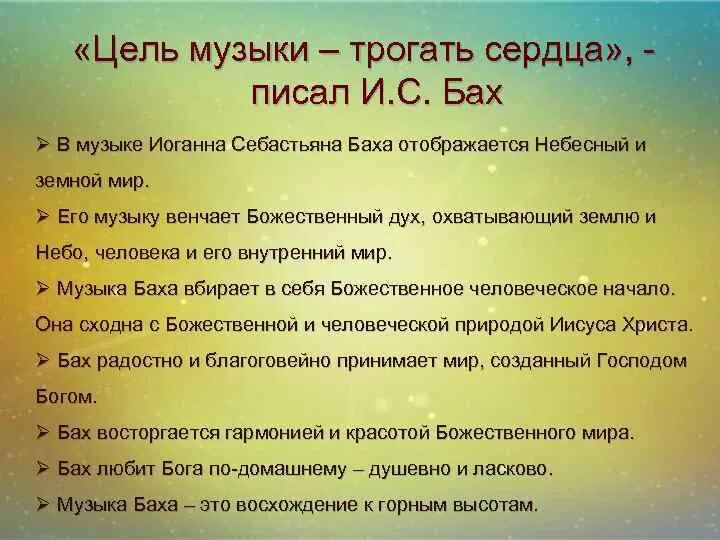 «Цель музыки – трогать сердца», - писал И.С. Бах

➢ В музыке Иоганна Себастьяна Баха отображается Небесный и земной мир.

➢ Его музыку венчает Божественный дух, охватывающий землю и Небо, человека и его внутренний мир.

➢ Музыка Баха вбирает в себя Божественное человеческое начало. Она сходна с Божественной и человеческой природой Иисуса Христа.

➢ Бах радостно и благоговейно принимает мир, созданный Господом Богом.

➢ Бах восторгается гармонией и красотой Божественного мира.

➢ Бах любит Бога по-домашнему – душевно и ласково.

➢ Музыка Баха – это восхождение к горным высотам.